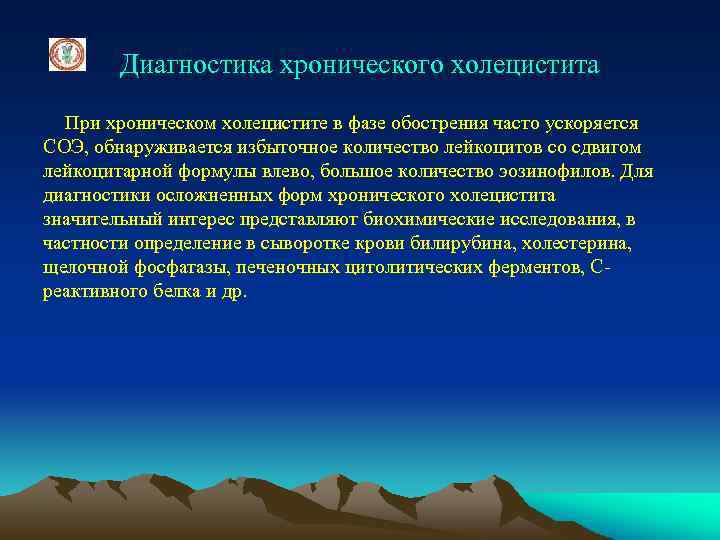 Диагностика хронического холецистита

При хроническом холецистите в фазе обострения часто ускоряется СОЭ, обнаруживается избыточное количество лейкоцитов со сдвигом лейкоцитарной формулы влево, большое количество эозинофилов. Для диагностики осложненных форм хронического холецистита значительный интерес представляют биохимические исследования, в частности определение в сыворотке крови билирубина, холестерина, щелочной фосфатазы, печеночных цитолитических ферментов, С-реактивного белка и др.